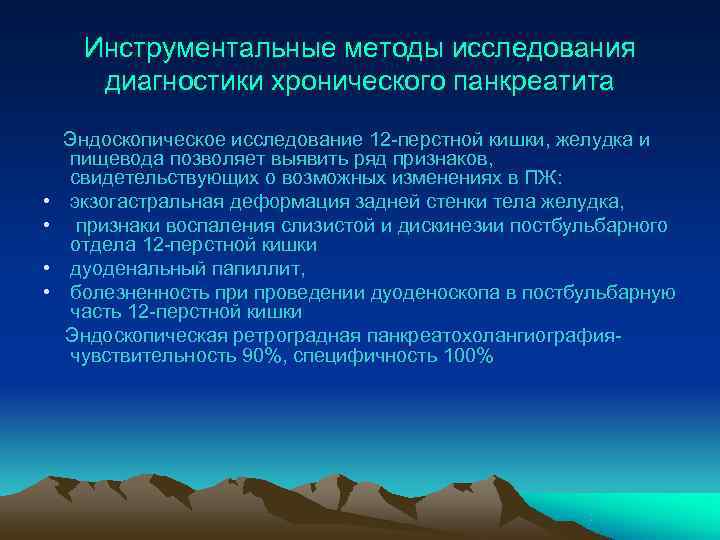 Инструментальные методы исследования диагностики хронического панкреатита

Эндоскопическое исследование 12-перстной кишки, желудка и пищевода позволяет выявить ряд признаков, свидетельствующих о возможных изменениях в ПЖ:

• экзогастральная деформация задней стенки тела желудка,
• признаки воспаления слизистой и дискинезии постбульбарного отдела 12-перстной кишки
• дуоденальный папиллит,
• болезненность при проведении дуоденоскопа в постбульбарную часть 12-перстной кишки

Эндоскопическая ретроградная панкреатохолангиография- чувствительность 90%, специфичность 100%